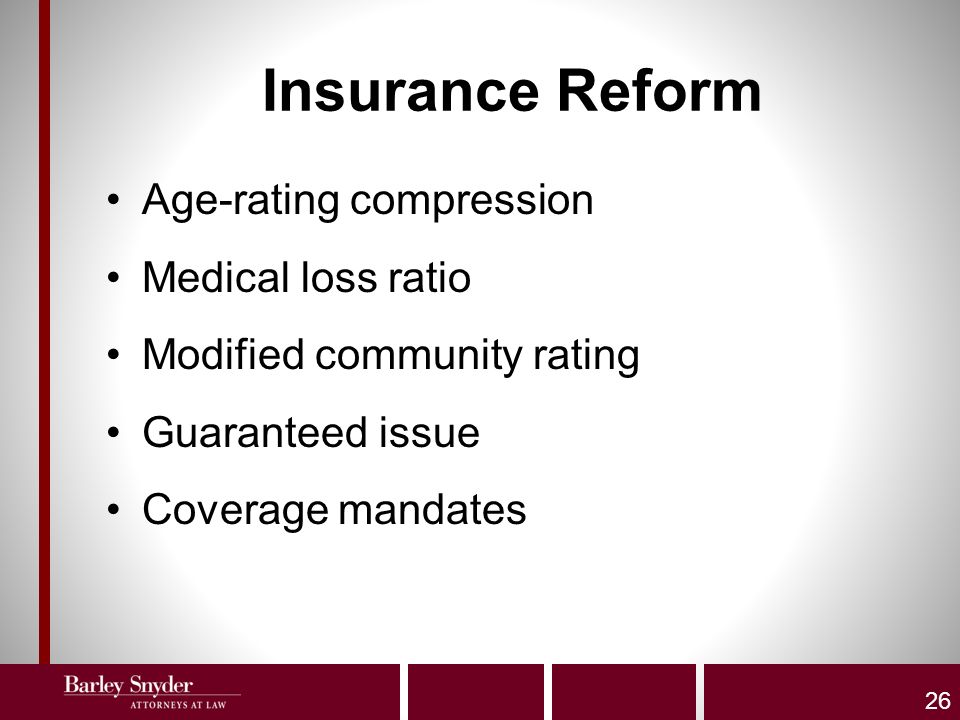 Insurance Reform

• Age-rating compression
• Medical loss ratio
• Modified community rating
• Guaranteed issue
• Coverage mandates

Barley Snyder
ATTORNEYS AT LAW

26